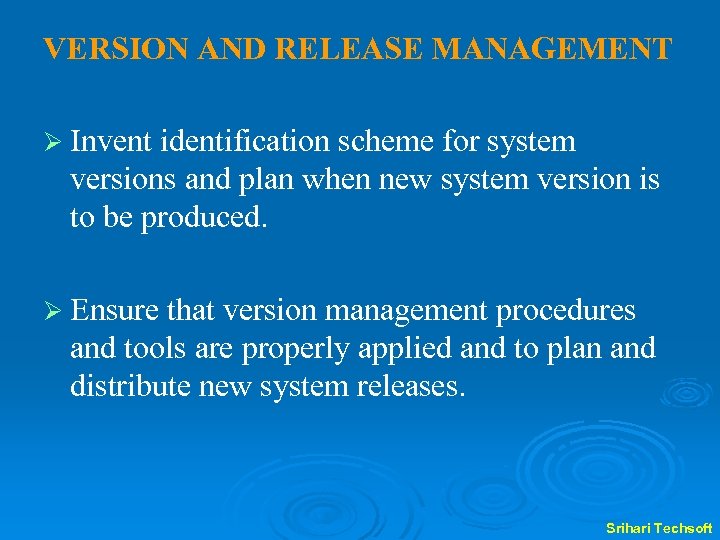 VERSION AND RELEASE MANAGEMENT

➢ Invent identification scheme for system versions and plan when new system version is to be produced.

➢ Ensure that version management procedures and tools are properly applied and to plan and distribute new system releases.

Srihari Techsoft